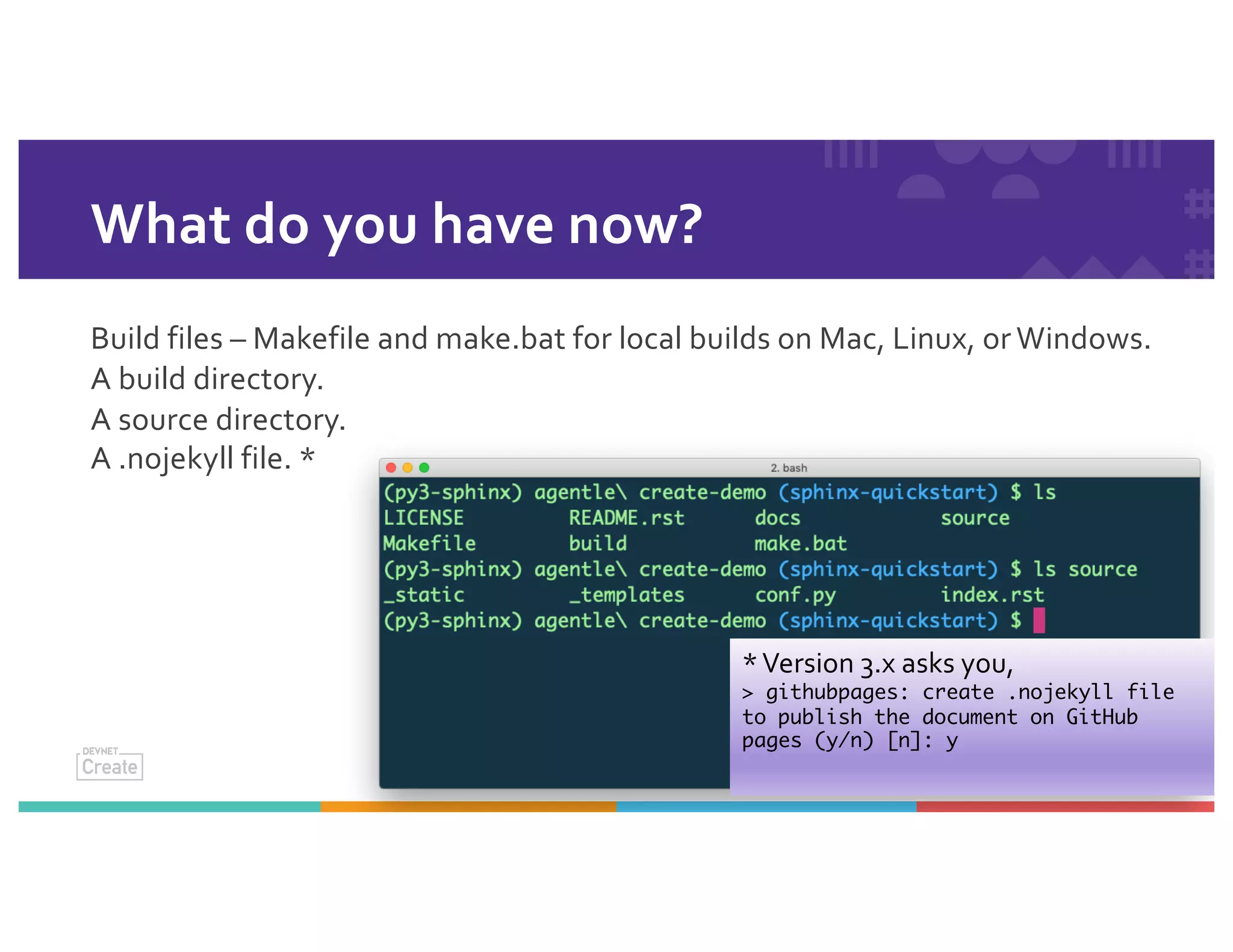 What do you have now?

Build files – Makefile and make.bat for local builds on Mac, Linux, or Windows.
A build directory.
A source directory.
A .nojekyll file. *

2. bash

(py3-sphinx) agentle\ create-demo (sphinx-quickstart) $ ls
LICENSE README.rst docs source
Makefile build make.bat
(py3-sphinx) agentle\ create-demo (sphinx-quickstart) $ ls source
_static _templates conf.py index.rst
(py3-sphinx) agentle\ create-demo (sphinx-quickstart) $

* Version 3.x asks you,
> githubpages: create .nojekyll file to publish the document on GitHub pages (y/n) [n]: y

DEVNET
Create